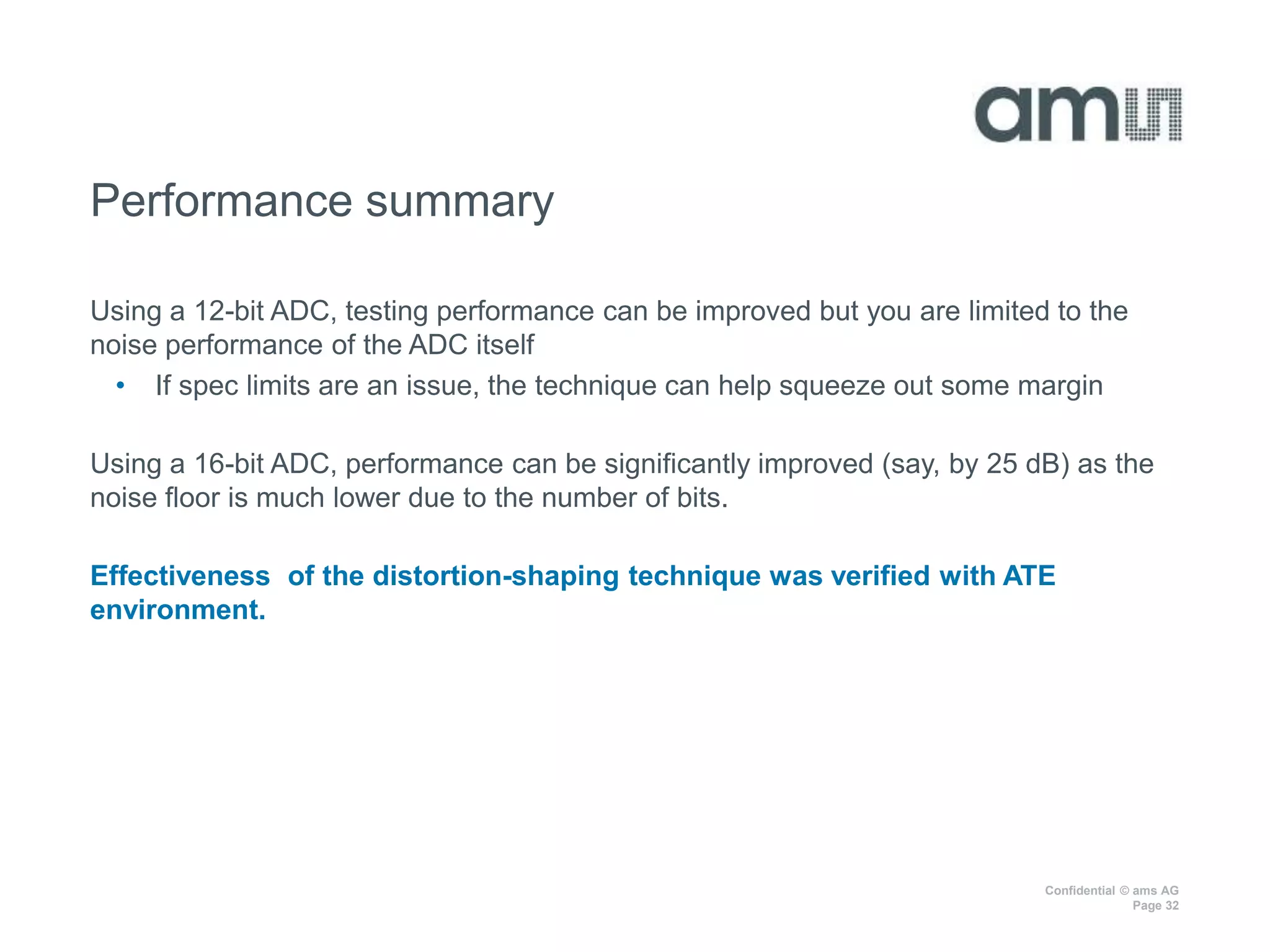 ams

Performance summary

Using a 12-bit ADC, testing performance can be improved but you are limited to the noise performance of the ADC itself

• If spec limits are an issue, the technique can help squeeze out some margin

Using a 16-bit ADC, performance can be significantly improved (say, by 25 dB) as the noise floor is much lower due to the number of bits.

Effectiveness  of the distortion-shaping technique was verified with ATE environment.

Confidential © ams AG
Page 32